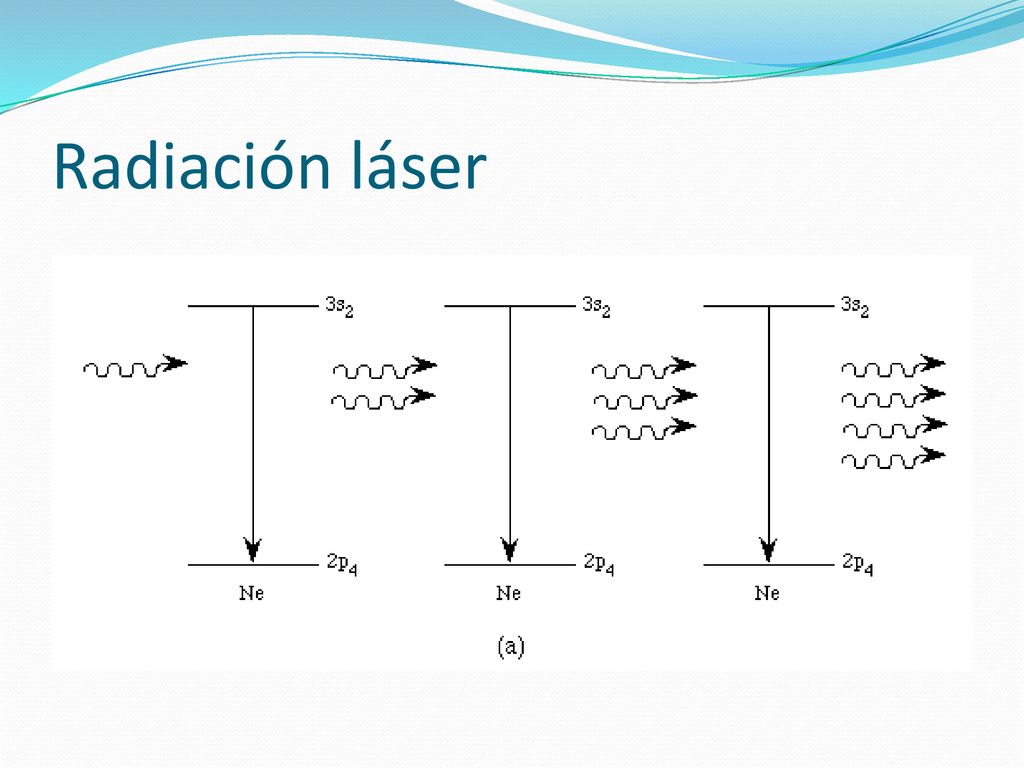 Radiación láser

$3s_2$

$2p_4$

Ne

$3s_2$

$2p_4$

Ne

$3s_2$

$2p_4$

Ne

(a)